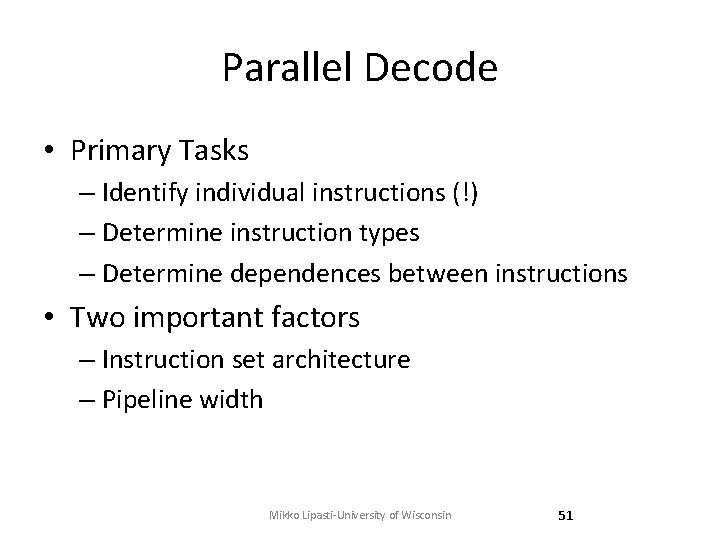 Parallel Decode

• Primary Tasks
– Identify individual instructions (!)
– Determine instruction types
– Determine dependences between instructions
• Two important factors
– Instruction set architecture
– Pipeline width

Mikko Lipasti-University of Wisconsin 51